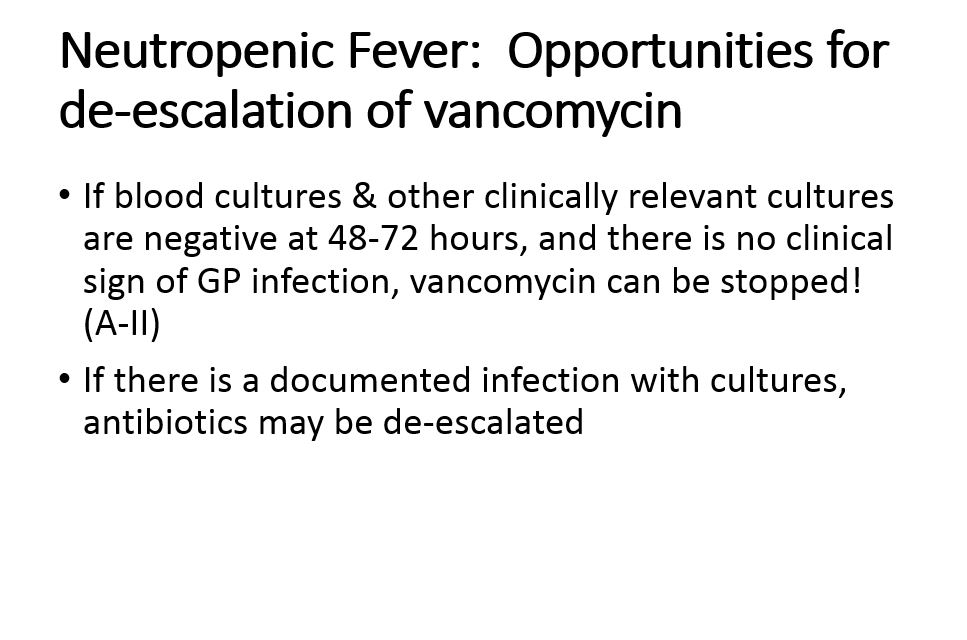 Neutropenic Fever:  Opportunities for de-escalation of vancomycin

• If blood cultures & other clinically relevant cultures are negative at 48-72 hours, and there is no clinical sign of GP infection, vancomycin can be stopped! (A-II)

• If there is a documented infection with cultures, antibiotics may be de-escalated